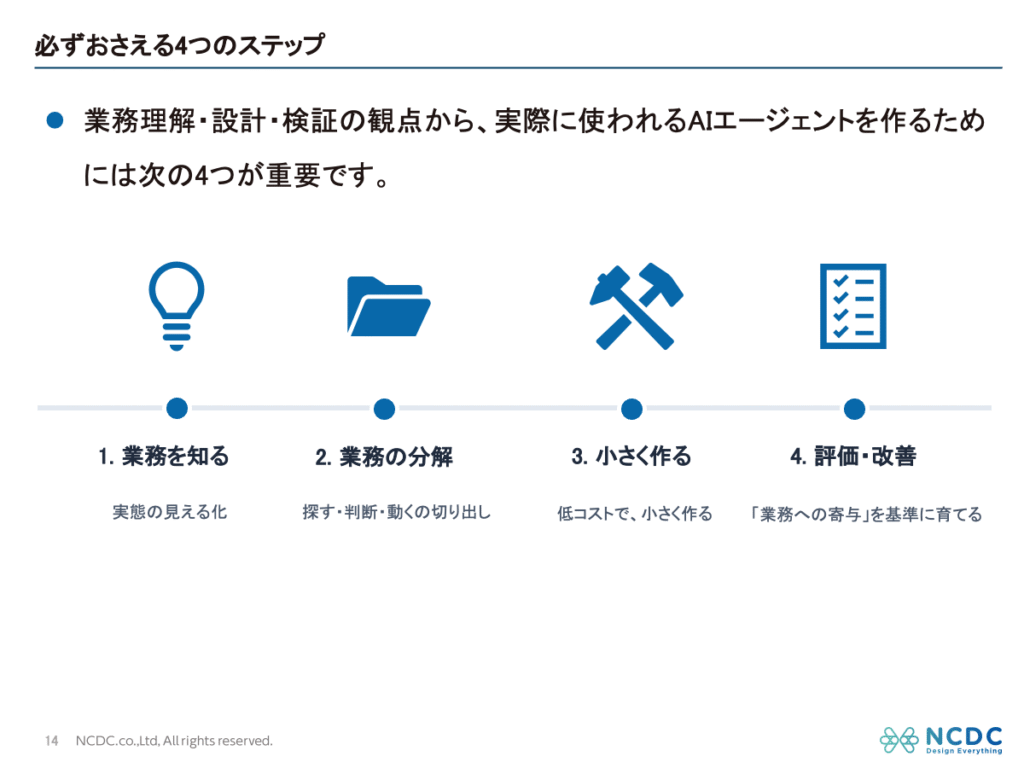 必ずおさえる4つのステップ

● 業務理解・設計・検証の観点から、実際に使われるAIエージェントを作るためには次の4つが重要です。

1. 業務を知る
実態の見える化

2. 業務の分解
探す・判断・動くの切り出し

3. 小さく作る
低コストで、小さく作る

4. 評価・改善
「業務への寄与」を基準に育てる

14 NCDC.co.,Ltd, All rights reserved.

NCDC
Design Everything